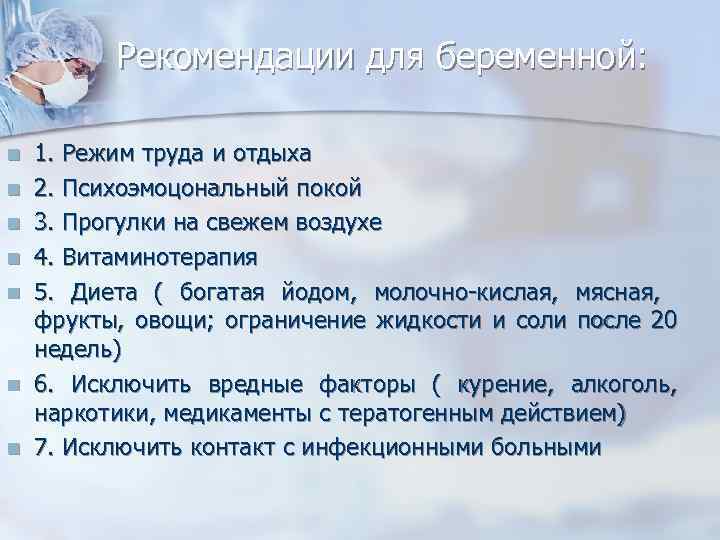 Рекомендации для беременной:

1. Режим труда и отдыха

2. Психоэмоцональный покой

3. Прогулки на свежем воздухе

4. Витаминотерапия

5. Диета ( богатая йодом, молочно-кислая, мясная, фрукты, овощи; ограничение жидкости и соли после 20 недель)

6. Исключить вредные факторы ( курение, алкоголь, наркотики, медикаменты с тератогенным действием)

7. Исключить контакт с инфекционными больными